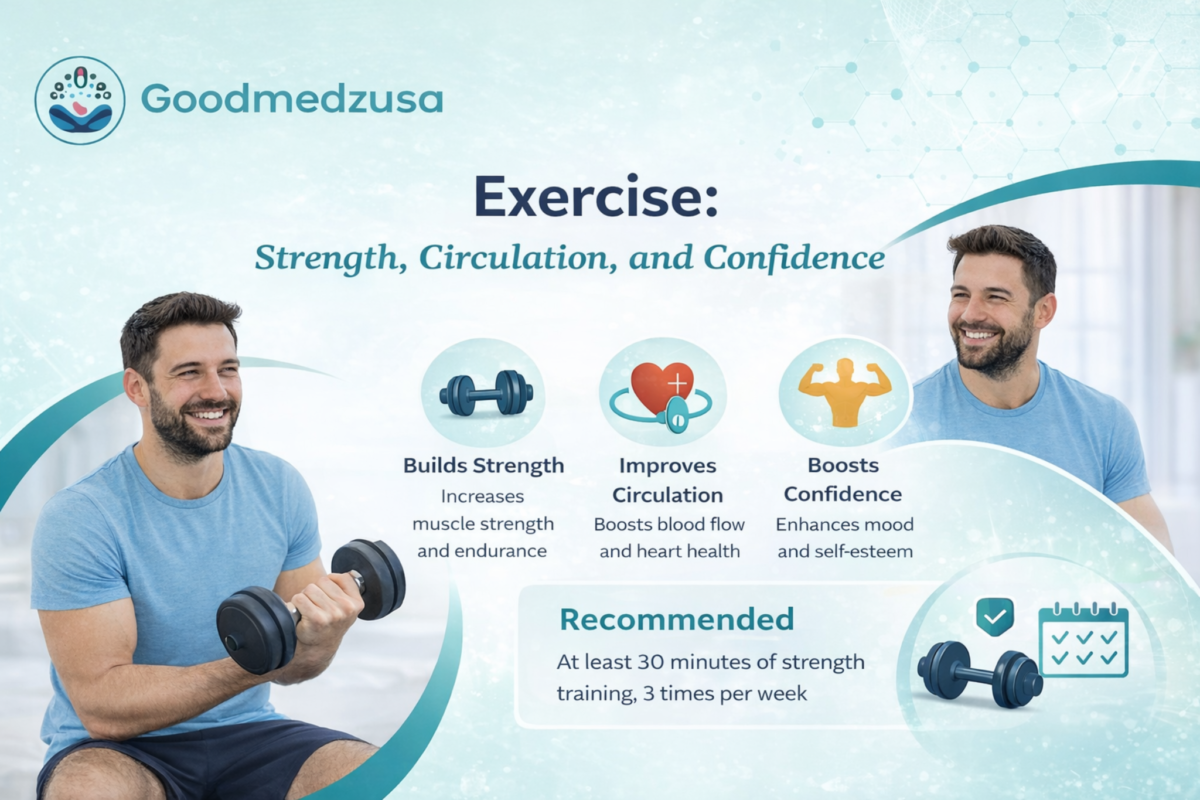 Goodmedzusa

Exercise:
Strength, Circulation, and Confidence

Builds Strength
Increases muscle strength and endurance

Improves Circulation
Boosts blood flow and heart health

Boosts Confidence
Enhances mood and self-esteem

Recommended
At least 30 minutes of strength training, 3 times per week